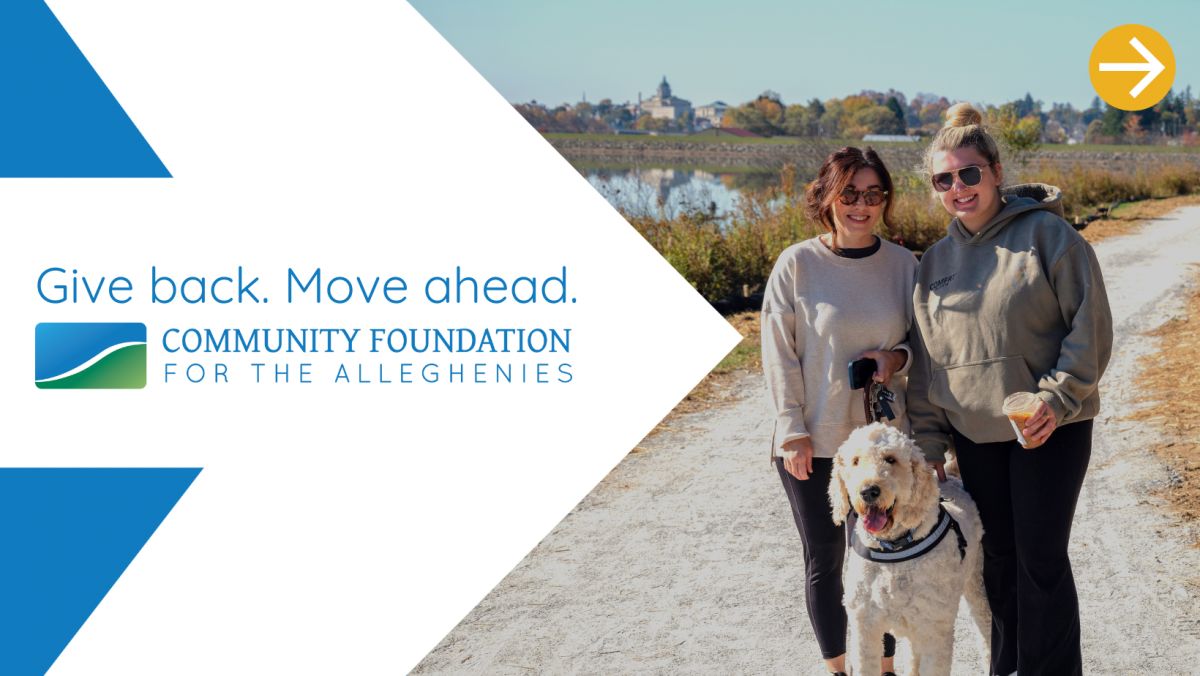 Give back. Move ahead.

COMMUNITY FOUNDATION
FOR THE ALLEGHENIES